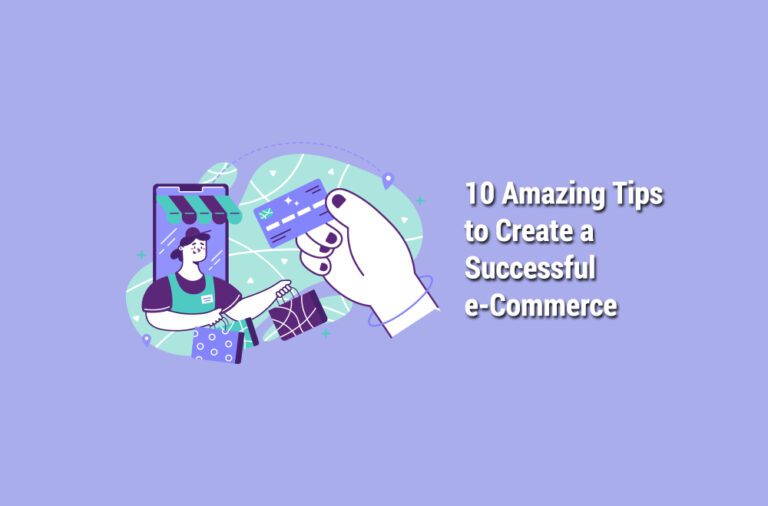 10 Amazing Tips to Create a Successful e-Commerce